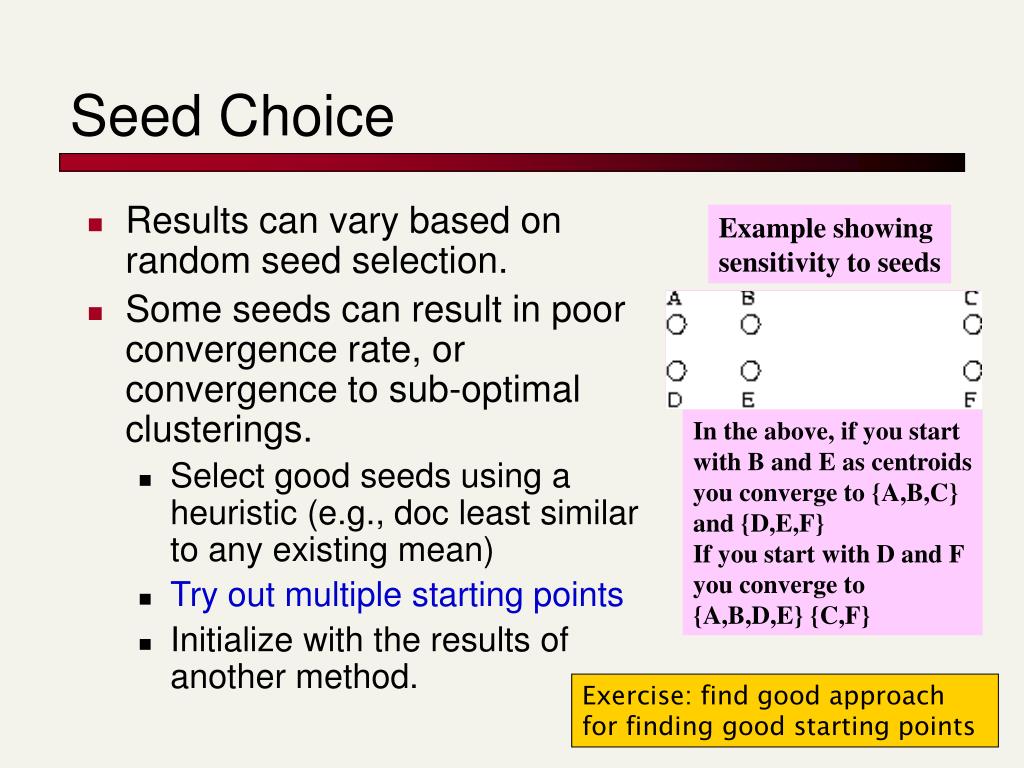 Seed Choice

- Results can vary based on random seed selection.
- Some seeds can result in poor convergence rate, or convergence to sub-optimal clusterings.
  - Select good seeds using a heuristic (e.g., doc least similar to any existing mean)
  - Try out multiple starting points
  - Initialize with the results of another method.

Example showing sensitivity to seeds

A B C
D E F

In the above, if you start with B and E as centroids you converge to {A,B,C} and {D,E,F}
If you start with D and F you converge to {A,B,D,E} {C,F}

Exercise: find good approach for finding good starting points